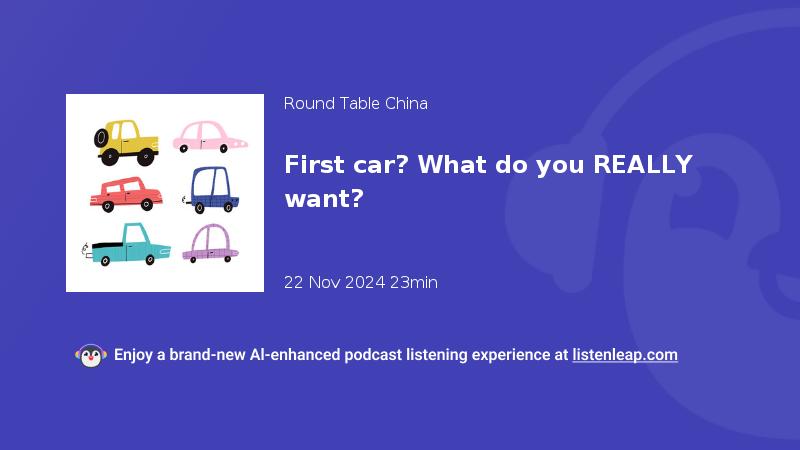 Round Table China

First car? What do you REALLY want?

22 Nov 2024 23min

Enjoy a brand-new AI-enhanced podcast listening experience at listenleap.com